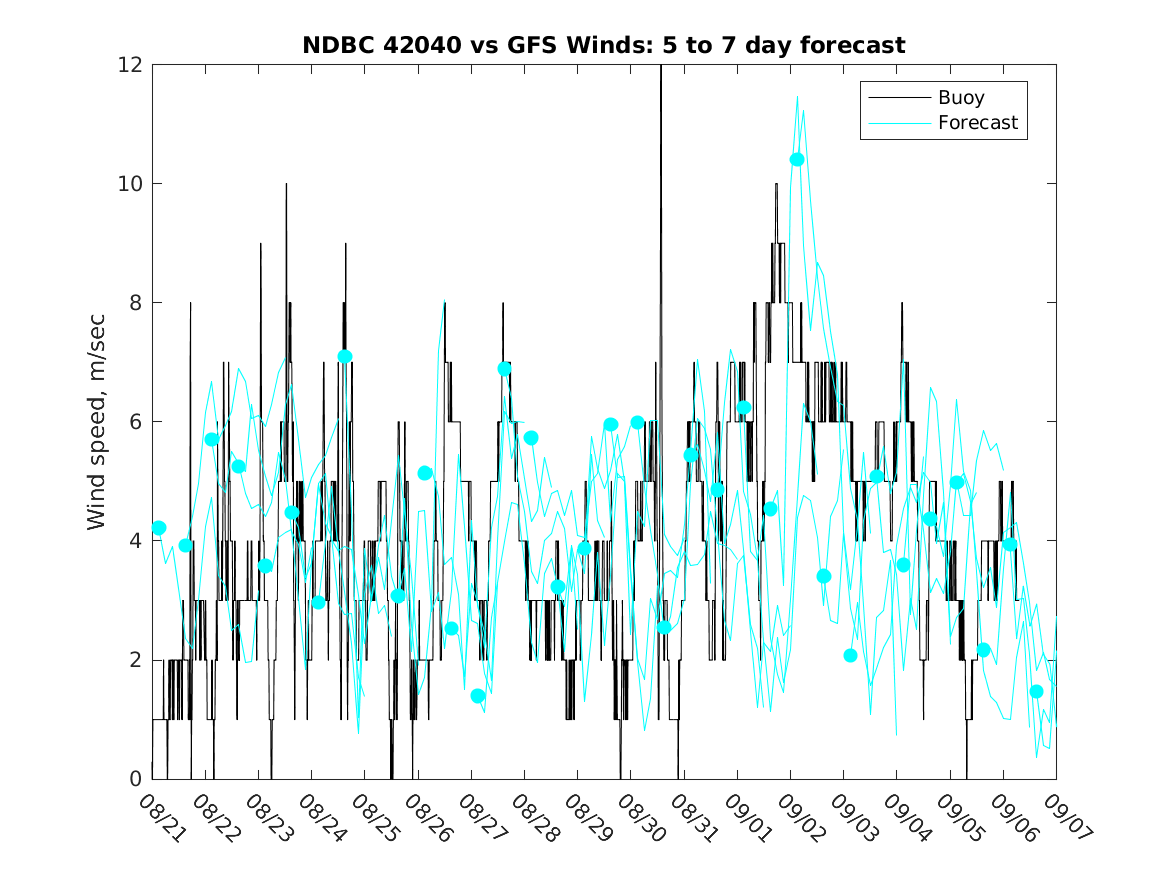 NDBC 42040 vs GFS Winds: 5 to 7 day forecast

Buoy
Forecast

Wind speed, m/sec

12
10
8
6
4
2
0

08/21 08/22 08/23 08/24 08/25 08/26 08/27 08/28 08/29 08/30 08/31 09/01 09/02 09/03 09/04 09/05 09/06 09/07